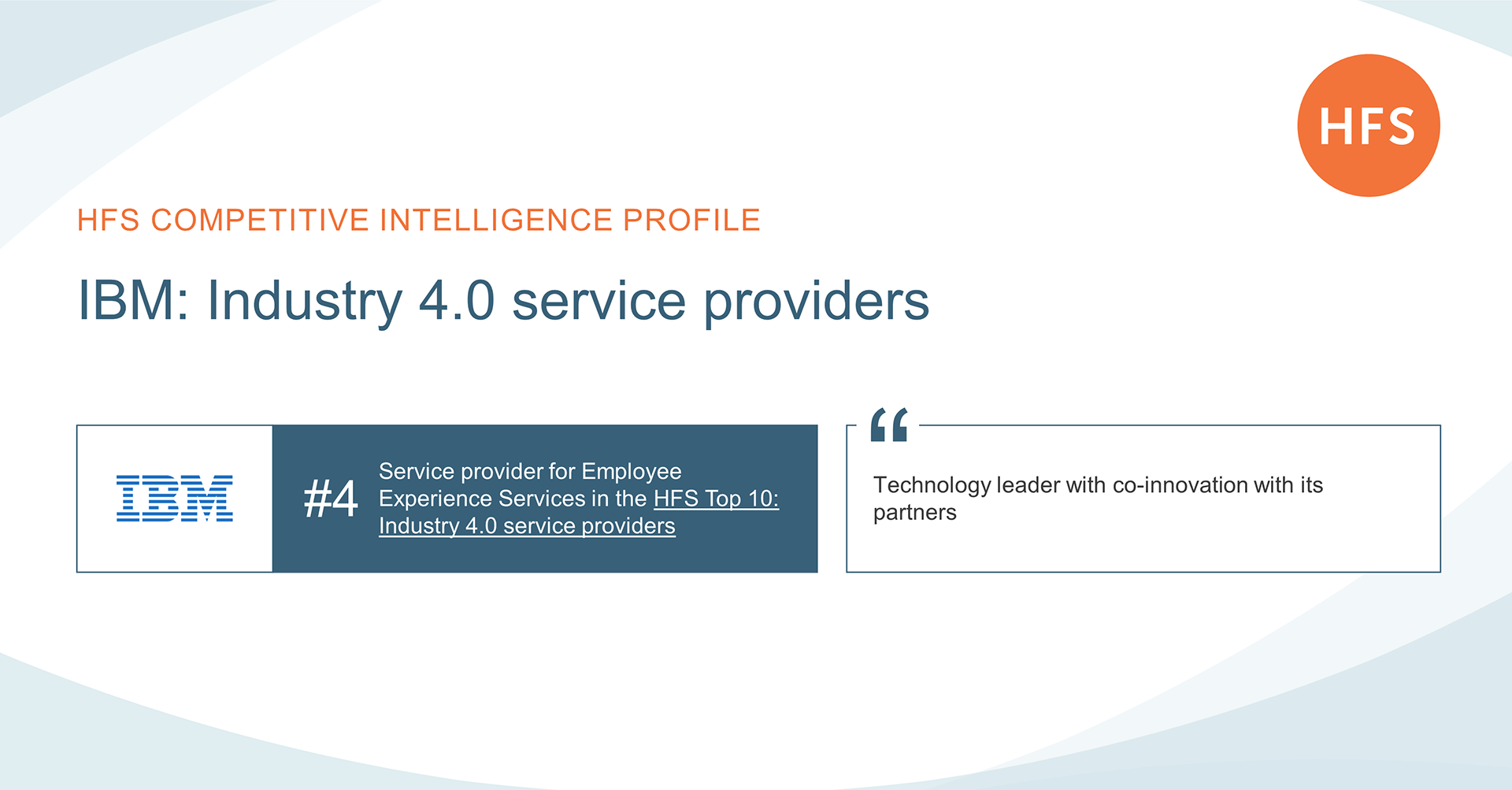 HFS

HFS COMPETITIVE INTELLIGENCE PROFILE

IBM: Industry 4.0 service providers

IBM

#4 Service provider for Employee Experience Services in the HFS Top 10: Industry 4.0 service providers

“

Technology leader with co-innovation with its partners